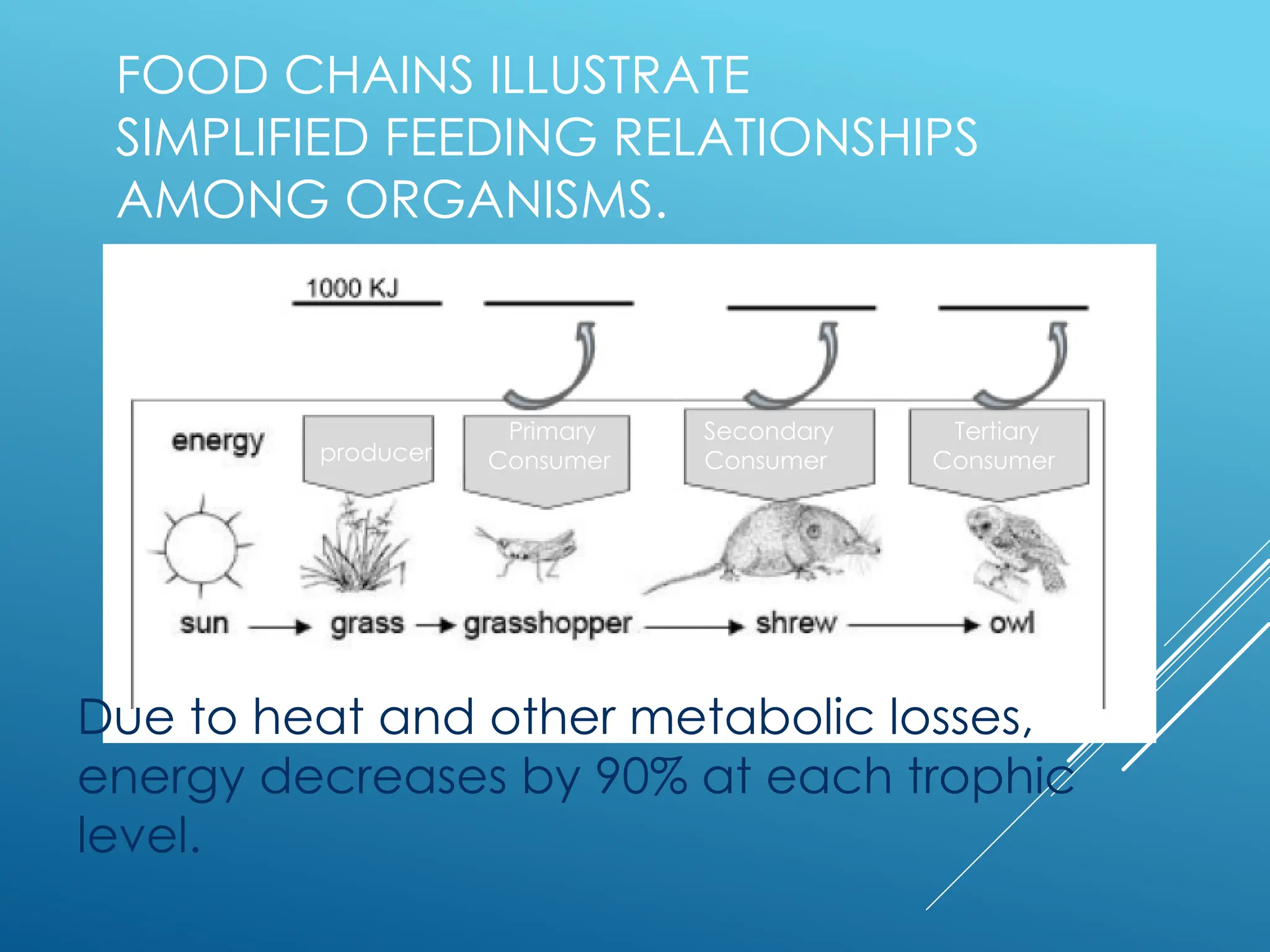 FOOD CHAINS ILLUSTRATE SIMPLIFIED FEEDING RELATIONSHIPS AMONG ORGANISMS.

1000 KJ

energy

producer

Primary Consumer

Secondary Consumer

Tertiary Consumer

sun → grass → grasshopper → shrew → owl

Due to heat and other metabolic losses, energy decreases by 90% at each trophic level.